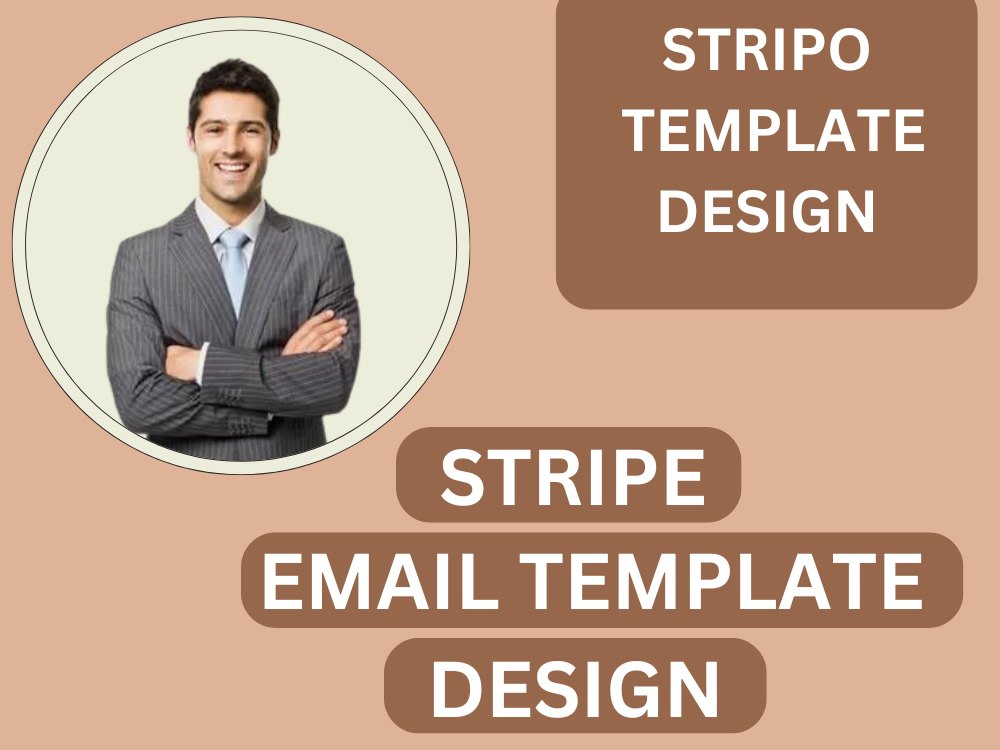 STRIPO TEMPLATE DESIGN

STRIPE
EMAIL TEMPLATE
DESIGN